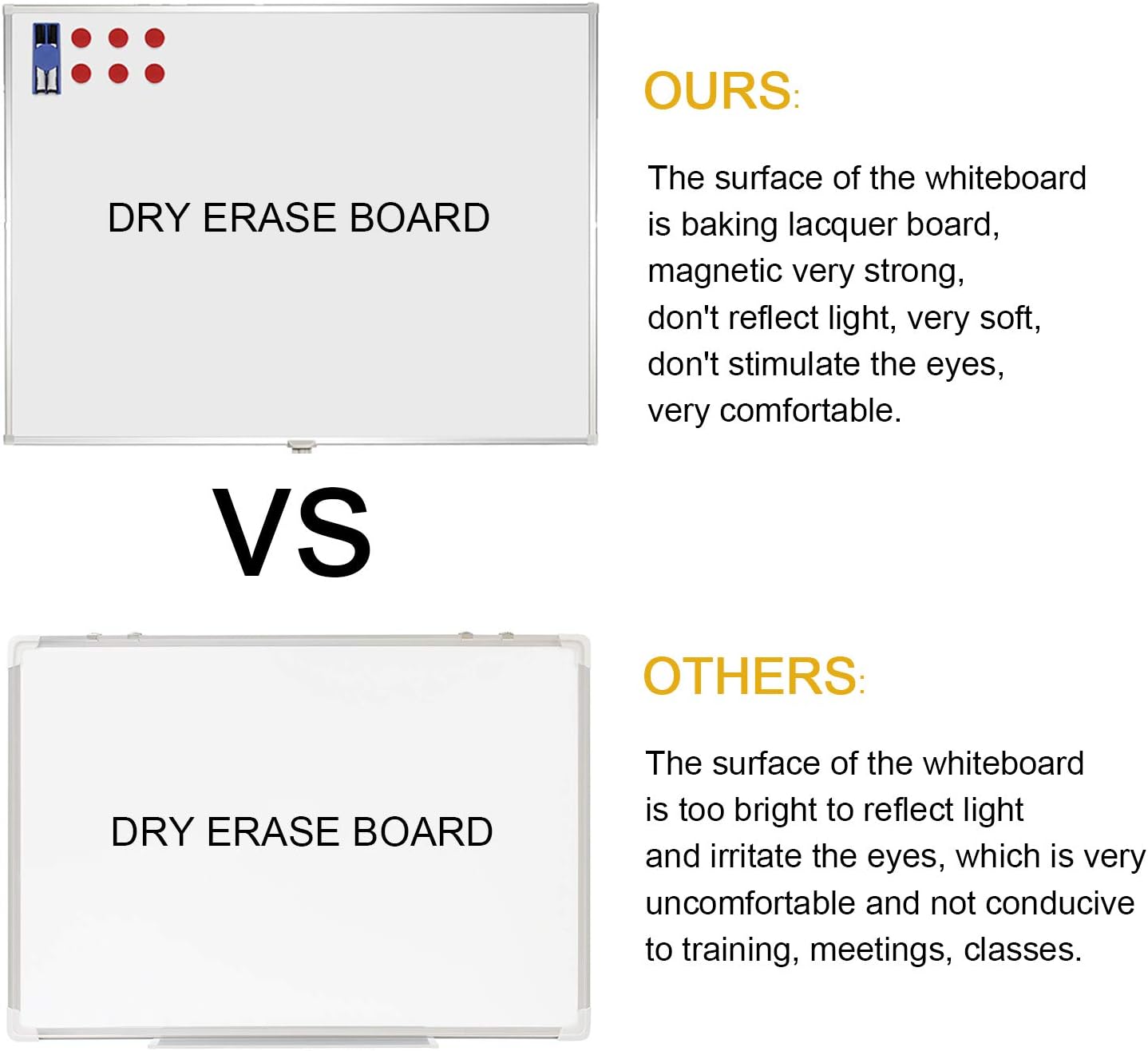 DRY ERASE BOARD

OURS:

The surface of the whiteboard is baking lacquer board, magnetic very strong, don't reflect light, very soft, don't stimulate the eyes, very comfortable.

VS

DRY ERASE BOARD

OTHERS:

The surface of the whiteboard is too bright to reflect light and irritate the eyes, which is very uncomfortable and not conducive to training, meetings, classes.